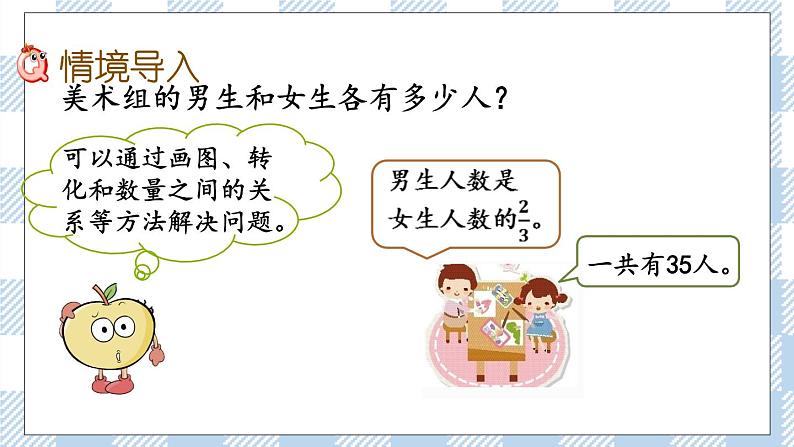 情境导入
美术组的男生和女生各有多少人？

可以通过画图、转化和数量之间的关系等方法解决问题。

男生人数是女生人数的$\frac{2}{3}$。

一共有35人。